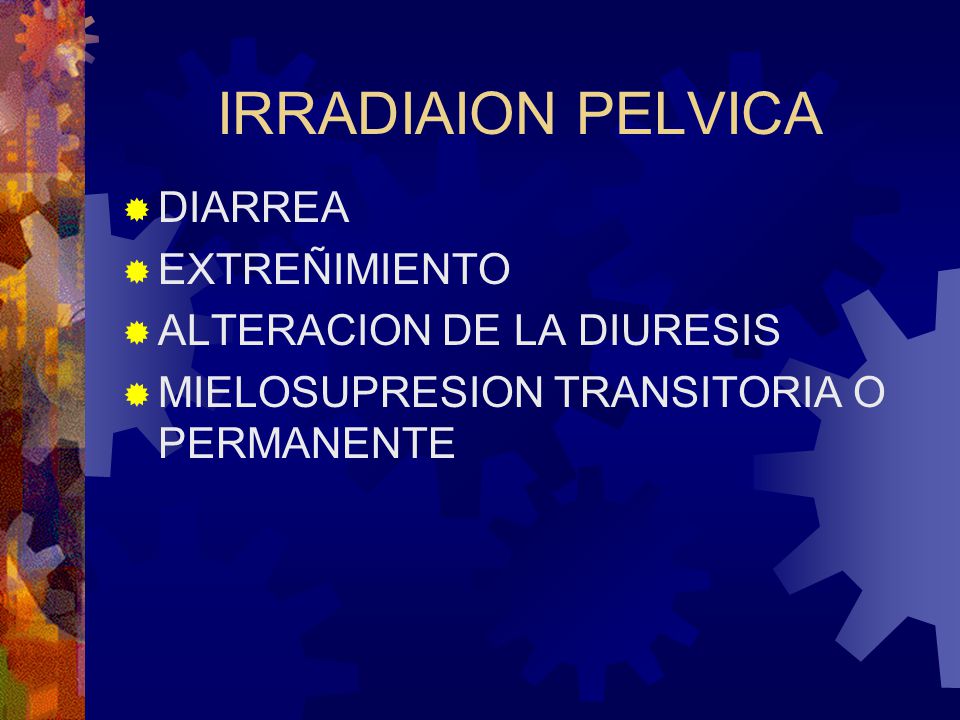 IRRADIAION PELVICA

DIARREA
EXTREÑIMIENTO
ALTERACION DE LA DIURESIS
MIELOSUPRESION TRANSITORIA O PERMANENTE